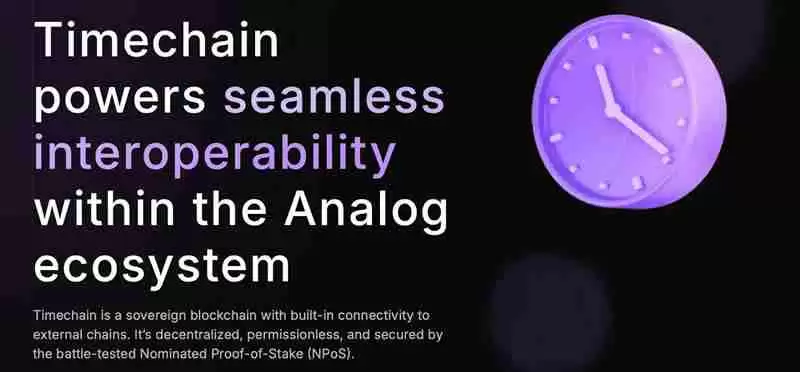 Timechain powers seamless interoperability within the Analog ecosystem

Timechain is a sovereign blockchain with built-in connectivity to external chains. It's decentralized, permissionless, and secured by the battle-tested Nominated Proof-of-Stake (NPoS).